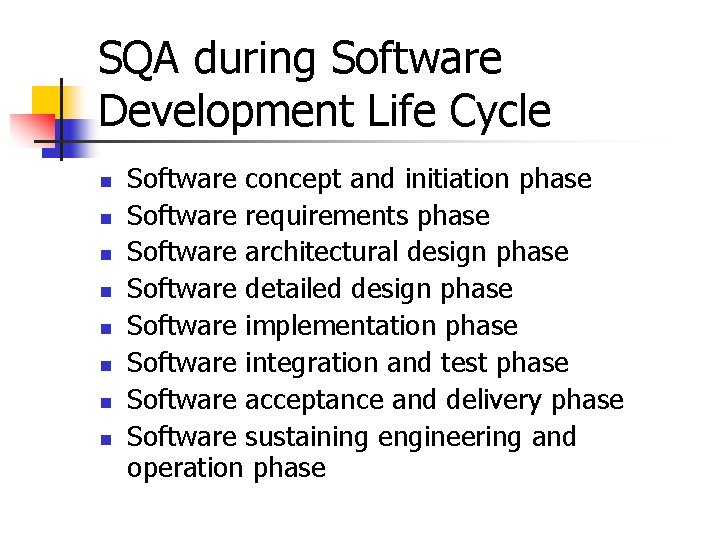 SQA during Software Development Life Cycle

- Software concept and initiation phase
- Software requirements phase
- Software architectural design phase
- Software detailed design phase
- Software implementation phase
- Software integration and test phase
- Software acceptance and delivery phase
- Software sustaining engineering and operation phase